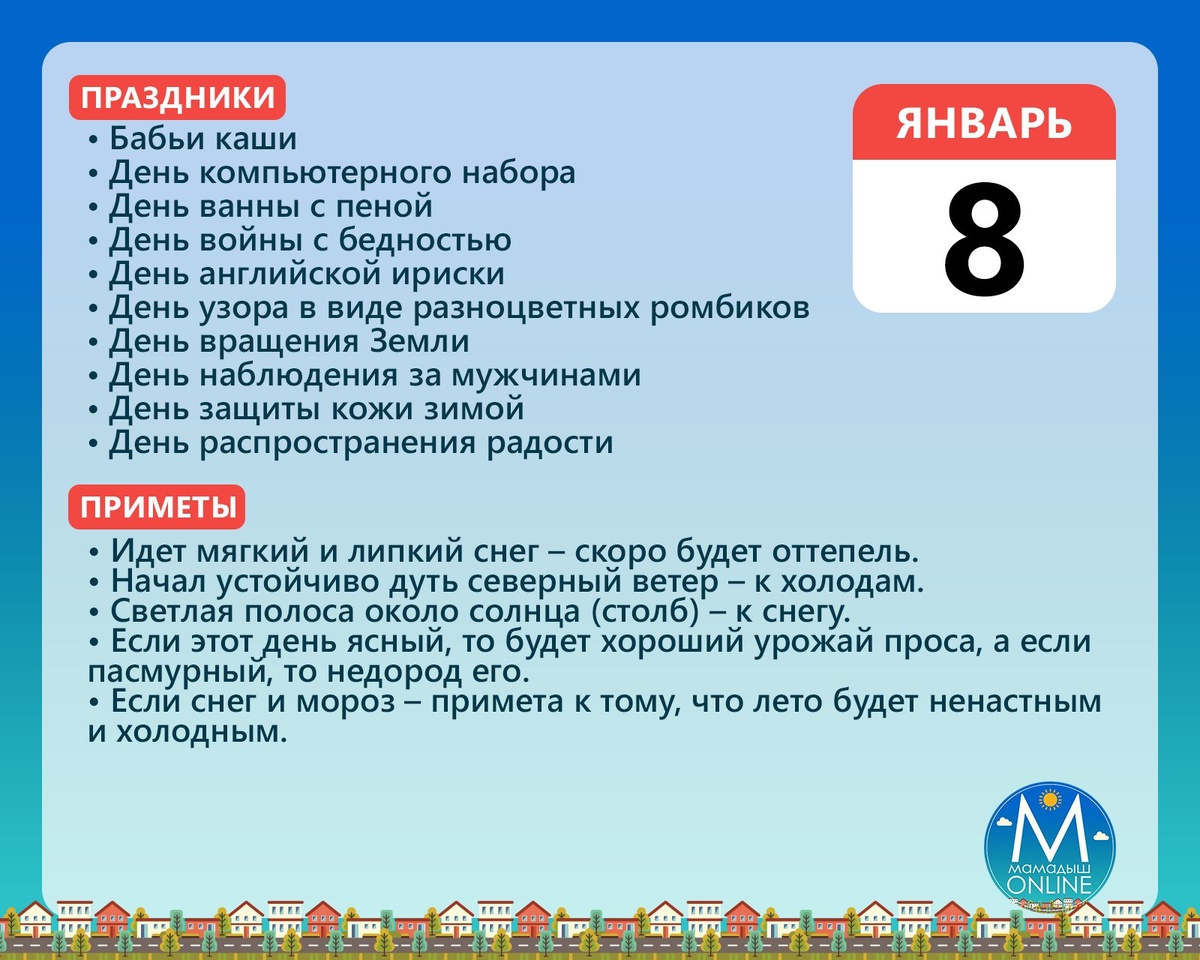 ПРАЗДНИКИ

• Бабьи каши
• День компьютерного набора
• День ванны с пеной
• День войны с бедностью
• День английской ириски
• День узора в виде разноцветных ромбиков
• День вращения Земли
• День наблюдения за мужчинами
• День защиты кожи зимой
• День распространения радости

ЯНВАРЬ
8

ПРИМЕТЫ

• Идет мягкий и липкий снег – скоро будет оттепель.
• Начал устойчиво дуть северный ветер – к холодам.
• Светлая полоса около солнца (столб) – к снегу.
• Если этот день ясный, то будет хороший урожай проса, а если пасмурный, то недород его.
• Если снег и мороз – примета к тому, что лето будет ненастным и холодным.

М
МАМАДЫШ
ONLINE